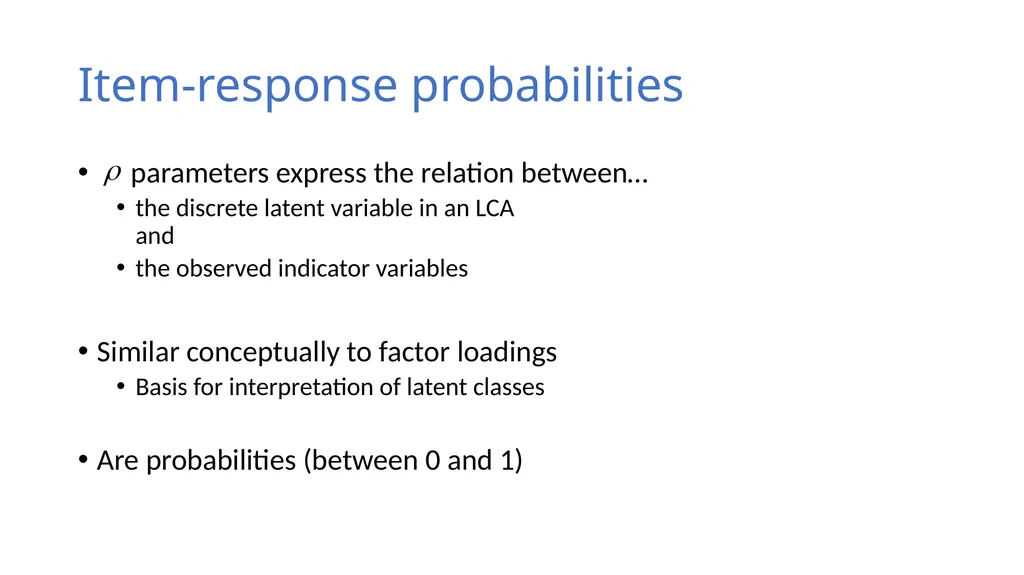 Item-response probabilities

• $\rho$ parameters express the relation between…
  • the discrete latent variable in an LCA and
  • the observed indicator variables

• Similar conceptually to factor loadings
  • Basis for interpretation of latent classes

• Are probabilities (between 0 and 1)